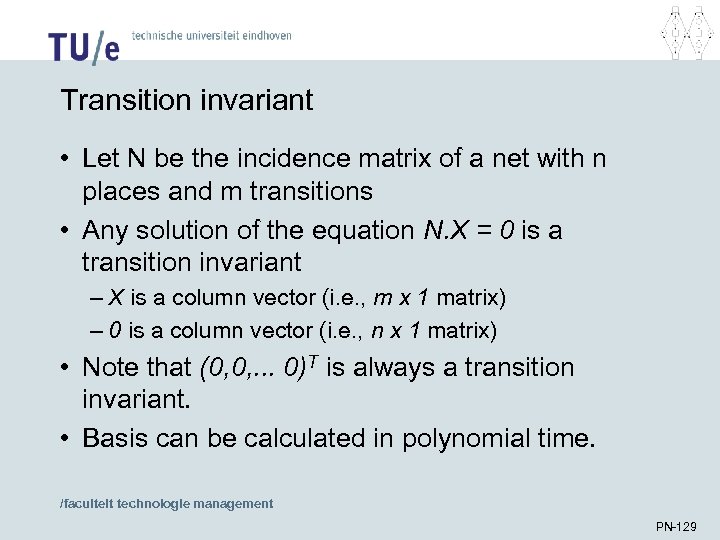 TU/e technische universiteit eindhoven

Transition invariant

• Let N be the incidence matrix of a net with n places and m transitions
• Any solution of the equation $N.X = 0$ is a transition invariant
– $X$ is a column vector (i.e., $m \times 1$ matrix)
– $0$ is a column vector (i.e., $n \times 1$ matrix)
• Note that $(0,0,... 0)^T$ is always a transition invariant.
• Basis can be calculated in polynomial time.

/faculteit technologie management

PN-129